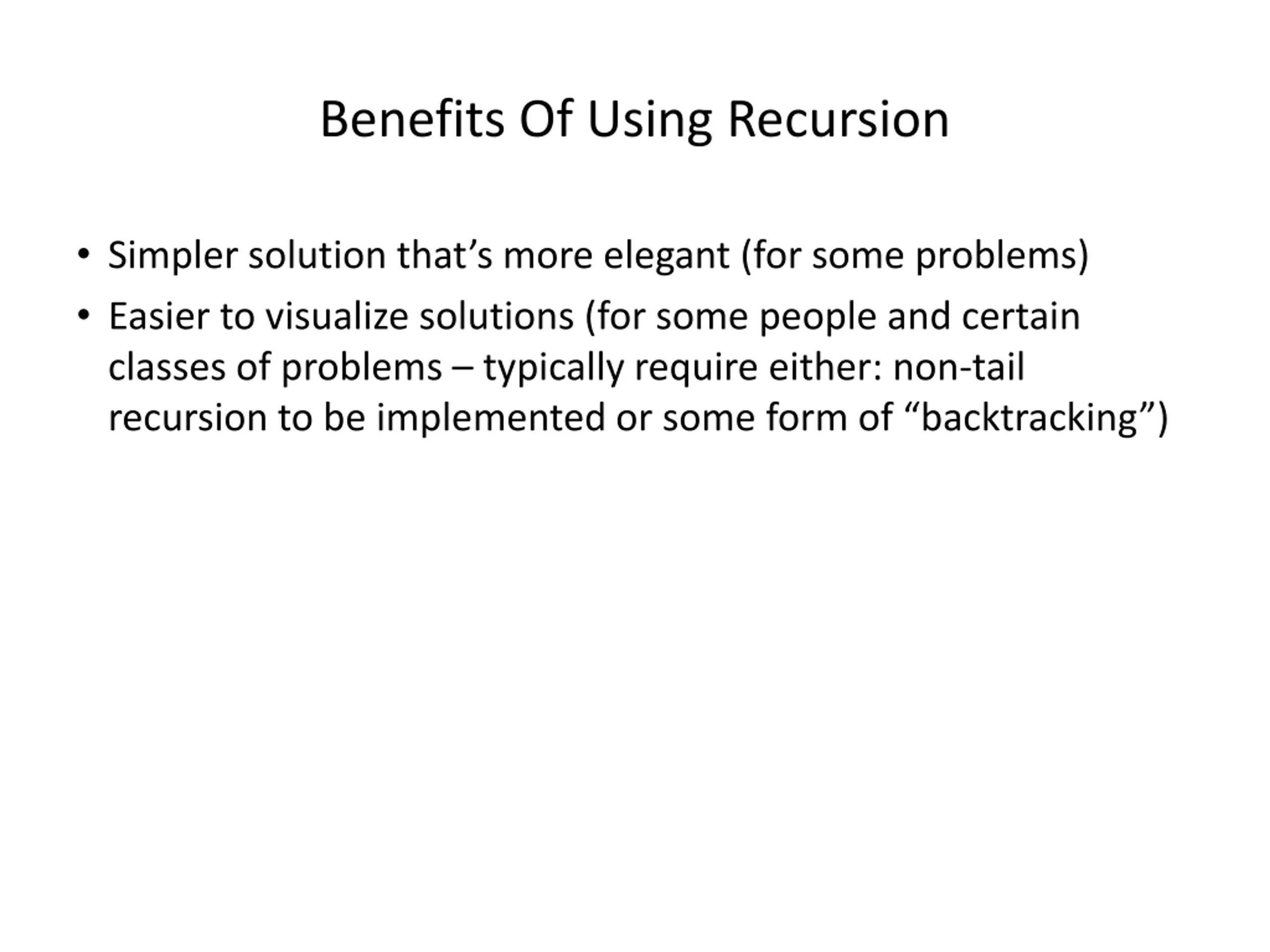 Benefits Of Using Recursion

• Simpler solution that’s more elegant (for some problems)

• Easier to visualize solutions (for some people and certain classes of problems – typically require either: non-tail recursion to be implemented or some form of “backtracking”)